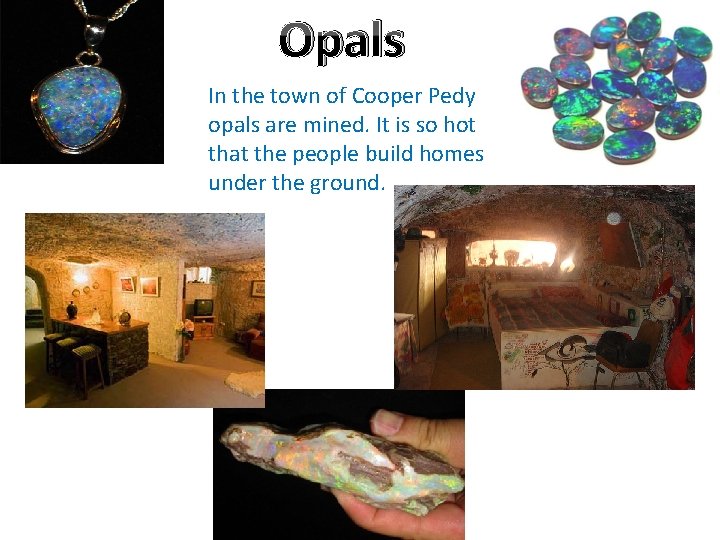 Opals

In the town of Cooper Pedy opals are mined. It is so hot that the people build homes under the ground.